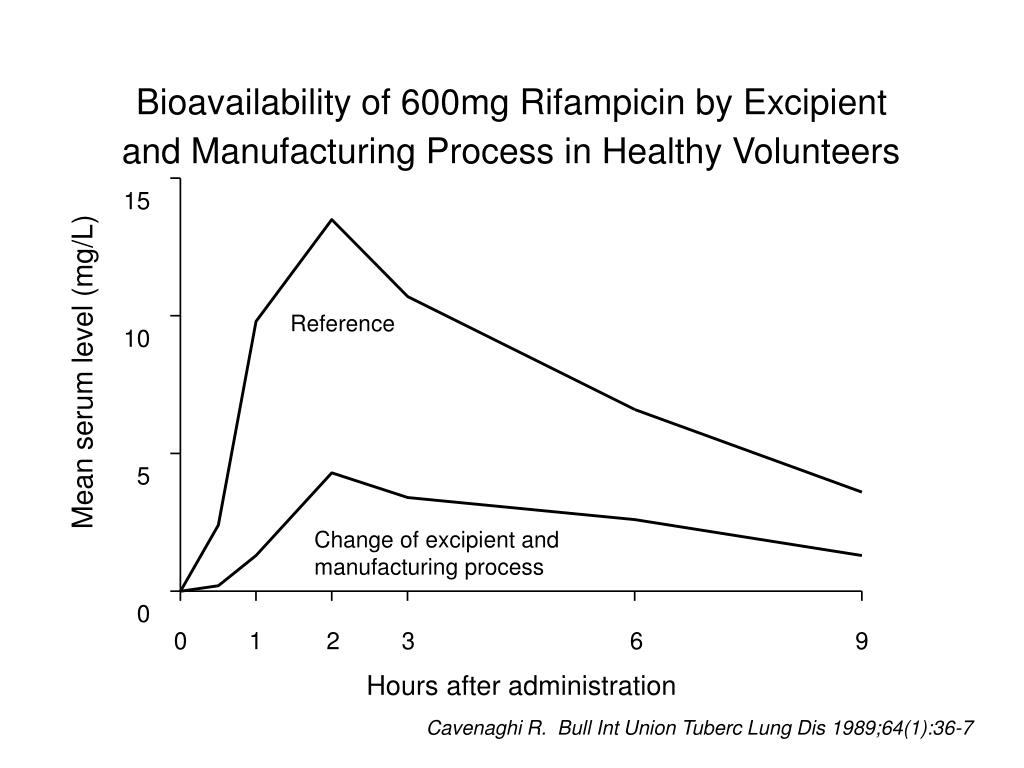 Bioavailability of 600mg Rifampicin by Excipient and Manufacturing Process in Healthy Volunteers

Mean serum level (mg/L)

15
10
5
0

Reference

Change of excipient and manufacturing process

0 1 2 3 6 9

Hours after administration

Cavenaghi R. Bull Int Union Tuberc Lung Dis 1989;64(1):36-7